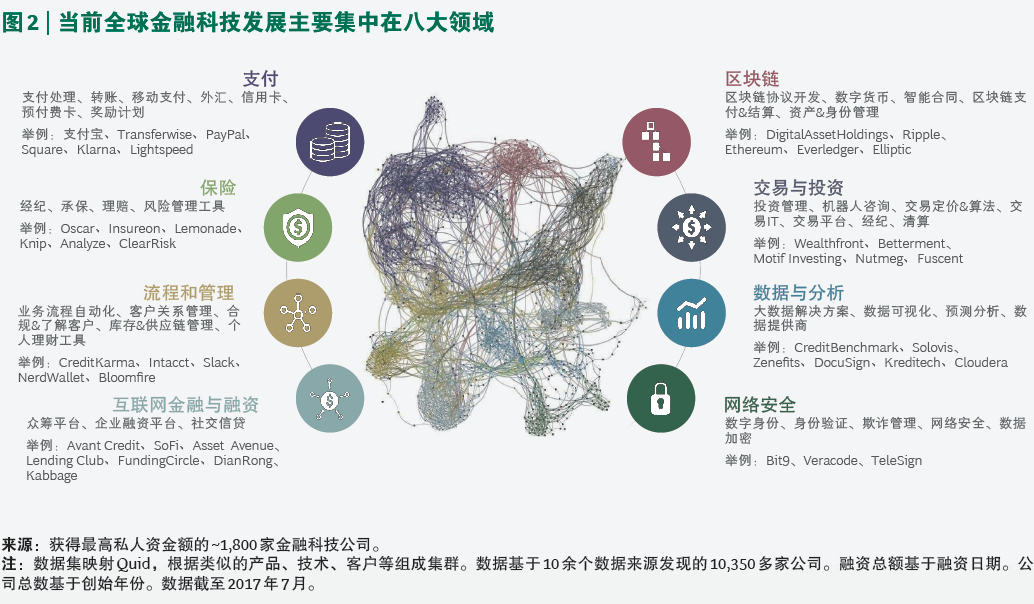 图 2 | 当前全球金融科技发展主要集中在八大领域

支付
支付处理、转账、移动支付、外汇、信用卡、预付费卡、奖励计划
举例：支付宝、Transferwise、PayPal、Square、Klarna、Lightspeed

保险
经纪、承保、理赔、风险管理工具
举例：Oscar、Insureon、Lemonade、Knip、Analyze、ClearRisk

流程和管理
业务流程自动化、客户关系管理、合规&了解客户、库存&供应链管理、个人理财工具
举例：CreditKarma、Intacct、Slack、NerdWallet、Bloomfire

互联网金融与融资
众筹平台、企业融资平台、社交信贷
举例：Avant Credit、SoFi、Asset Avenue、Lending Club、FundingCircle、DianRong、Kabbage

区块链
区块链协议开发、数字货币、智能合同、区块链支付&结算、资产&身份管理
举例：DigitalAssetHoldings、Ripple、Ethereum、Everledger、Elliptic

交易与投资
投资管理、机器人咨询、交易定价&算法、交易IT、交易平台、经纪、清算
举例：Wealthfront、Betterment、Motif Investing、Nutmeg、Fuscent

数据与分析
大数据解决方案、数据可视化、预测分析、数据提供商
举例：CreditBenchmark、Solovis、Zenefits、DocuSign、Kreditech、Cloudera

网络安全
数字身份、身份验证、欺诈管理、网络安全、数据加密
举例：Bit9、Veracode、TeleSign

来源：获得最高私人资金额的~1,800家金融科技公司。
注：数据集映射Quid，根据类似的产品、技术、客户等组成集群。数据基于10余个数据来源发现的10,350多家公司。融资总额基于融资日期。公司总数基于创始年份。数据截至2017年7月。